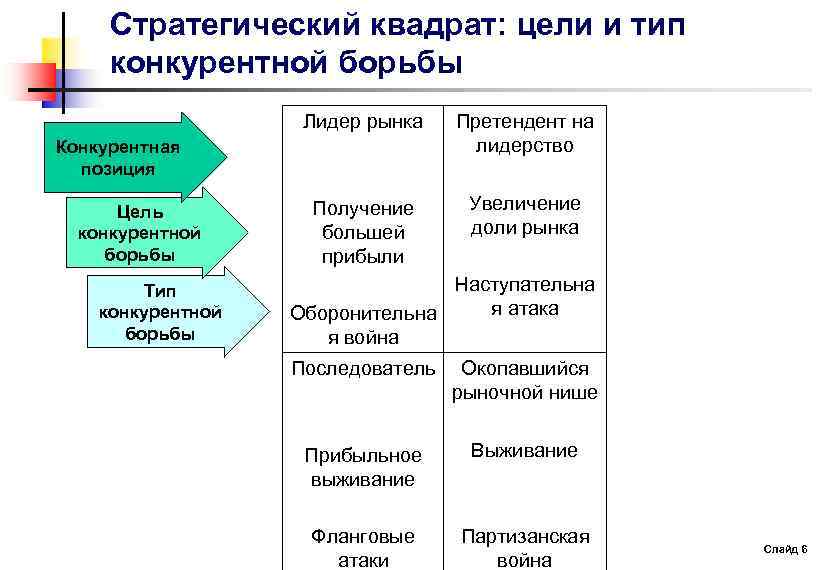 Стратегический квадрат: цели и тип конкурентной борьбы

Конкурентная позиция

Цель конкурентной борьбы

Тип конкурентной борьбы

| Лидер рынка<br><br>Получение большей прибыли<br><br>Оборонительная война | Претендент на лидерство<br><br>Увеличение доли рынка<br><br>Наступательная атака |
|---|---|
| Последователь<br><br>Прибыльное выживание<br><br>Фланговые атаки | Окопавшийся рыночной нише<br><br>Выживание<br><br>Партизанская война |

Слайд 6